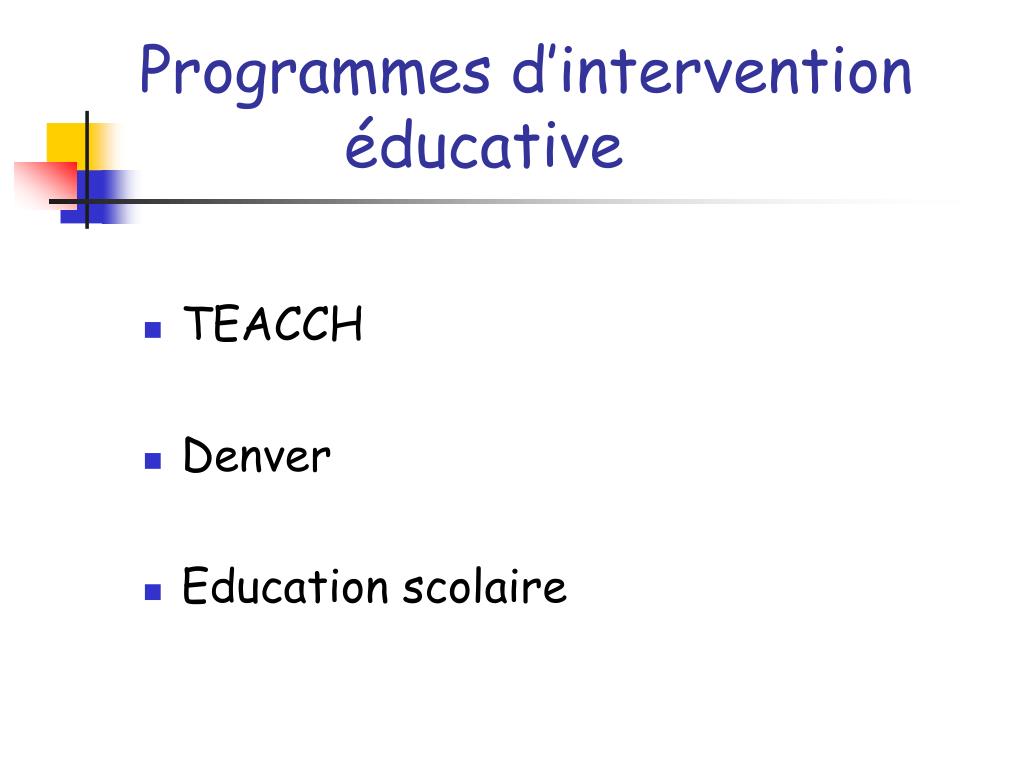 Programmes d’intervention éducative

- TEACCH
- Denver
- Education scolaire